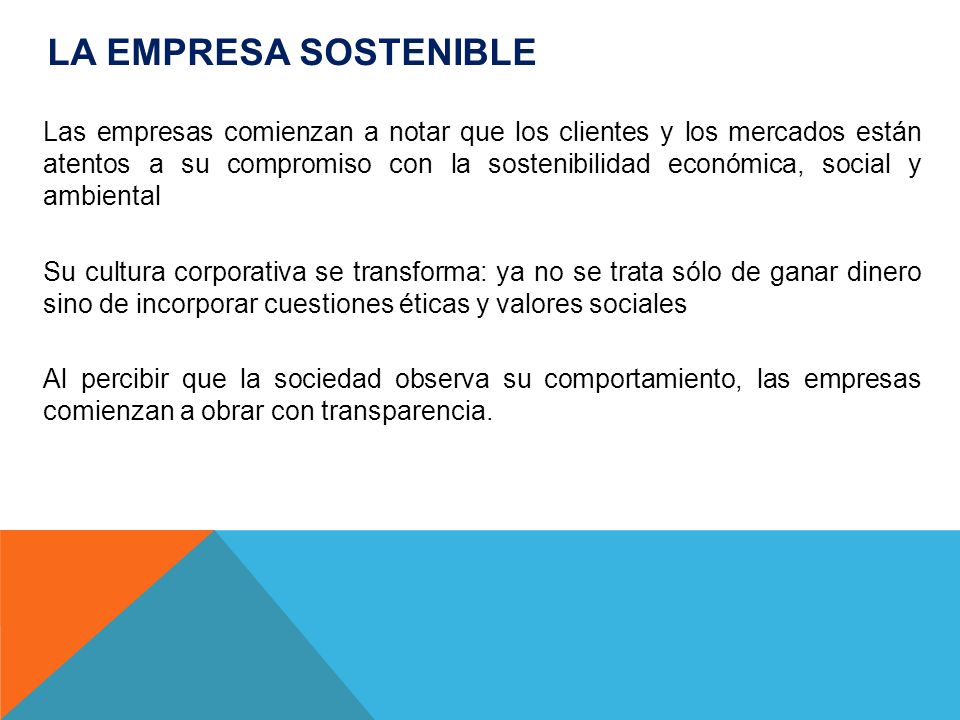 LA EMPRESA SOSTENIBLE

Las empresas comienzan a notar que los clientes y los mercados están atentos a su compromiso con la sostenibilidad económica, social y ambiental

Su cultura corporativa se transforma: ya no se trata sólo de ganar dinero sino de incorporar cuestiones éticas y valores sociales

Al percibir que la sociedad observa su comportamiento, las empresas comienzan a obrar con transparencia.